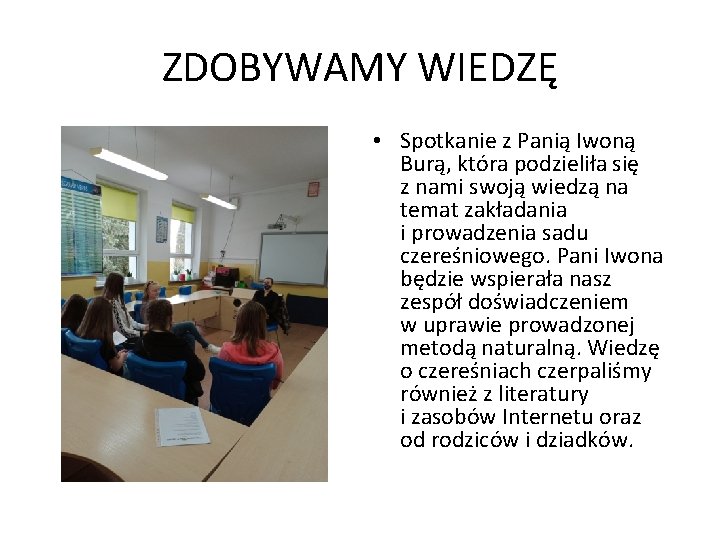 ZDOBYWAMY WIEDZĘ

• Spotkanie z Panią Iwoną Burą, która podzieliła się z nami swoją wiedzą na temat zakładania i prowadzenia sadu czereśniowego. Pani Iwona będzie wspierała nasz zespół doświadczeniem w uprawie prowadzonej metodą naturalną. Wiedzę o czereśniach czerpaliśmy również z literatury i zasobów Internetu oraz od rodziców i dziadków.